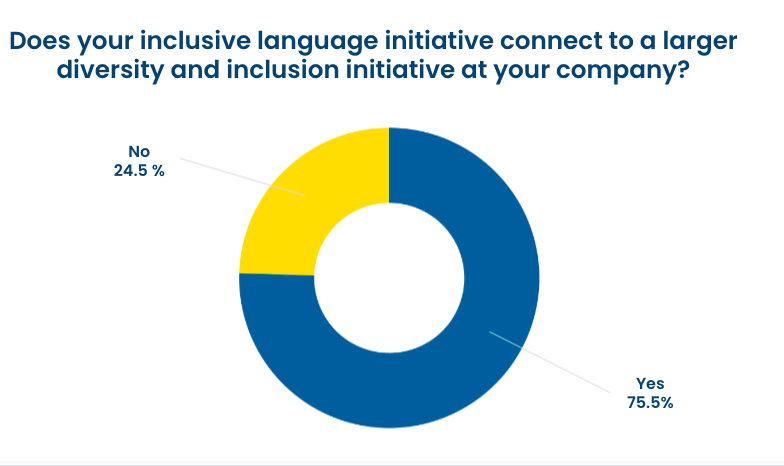 Does your inclusive language initiative connect to a larger diversity and inclusion initiative at your company?

No
24.5 %

Yes
75.5%